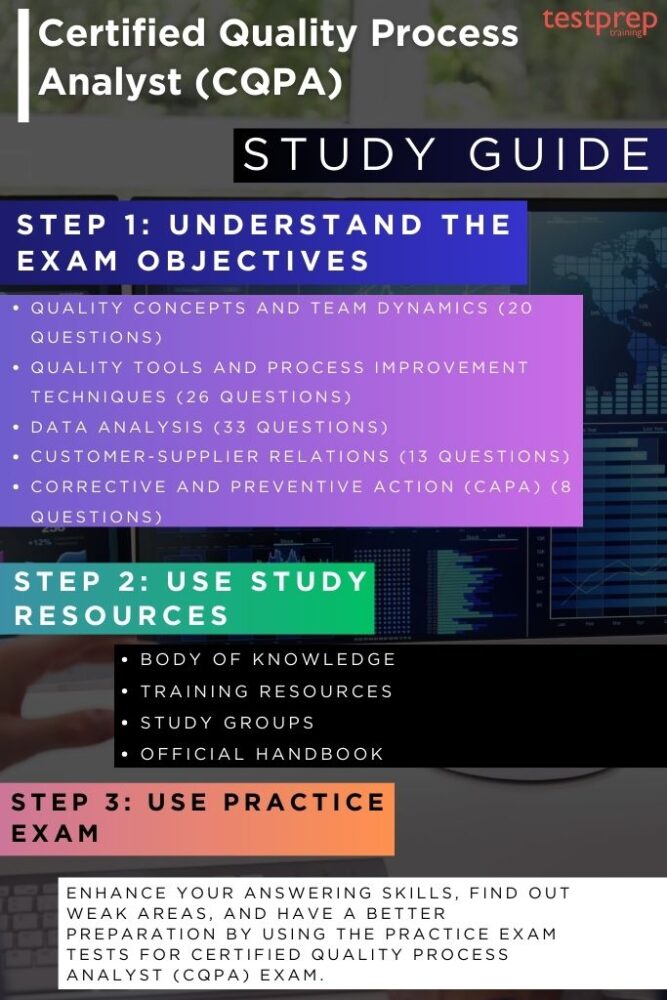 Certified Quality Process Analyst (CQPA)

testprep training

STUDY GUIDE

STEP 1: UNDERSTAND THE EXAM OBJECTIVES

• QUALITY CONCEPTS AND TEAM DYNAMICS (20 QUESTIONS)
• QUALITY TOOLS AND PROCESS IMPROVEMENT TECHNIQUES (26 QUESTIONS)
• DATA ANALYSIS (33 QUESTIONS)
• CUSTOMER-SUPPLIER RELATIONS (13 QUESTIONS)
• CORRECTIVE AND PREVENTIVE ACTION (CAPA) (8 QUESTIONS)

STEP 2: USE STUDY RESOURCES

• BODY OF KNOWLEDGE
• TRAINING RESOURCES
• STUDY GROUPS
• OFFICIAL HANDBOOK

STEP 3: USE PRACTICE EXAM

ENHANCE YOUR ANSWERING SKILLS, FIND OUT WEAK AREAS, AND HAVE A BETTER PREPARATION BY USING THE PRACTICE EXAM TESTS FOR CERTIFIED QUALITY PROCESS ANALYST (CQPA) EXAM.